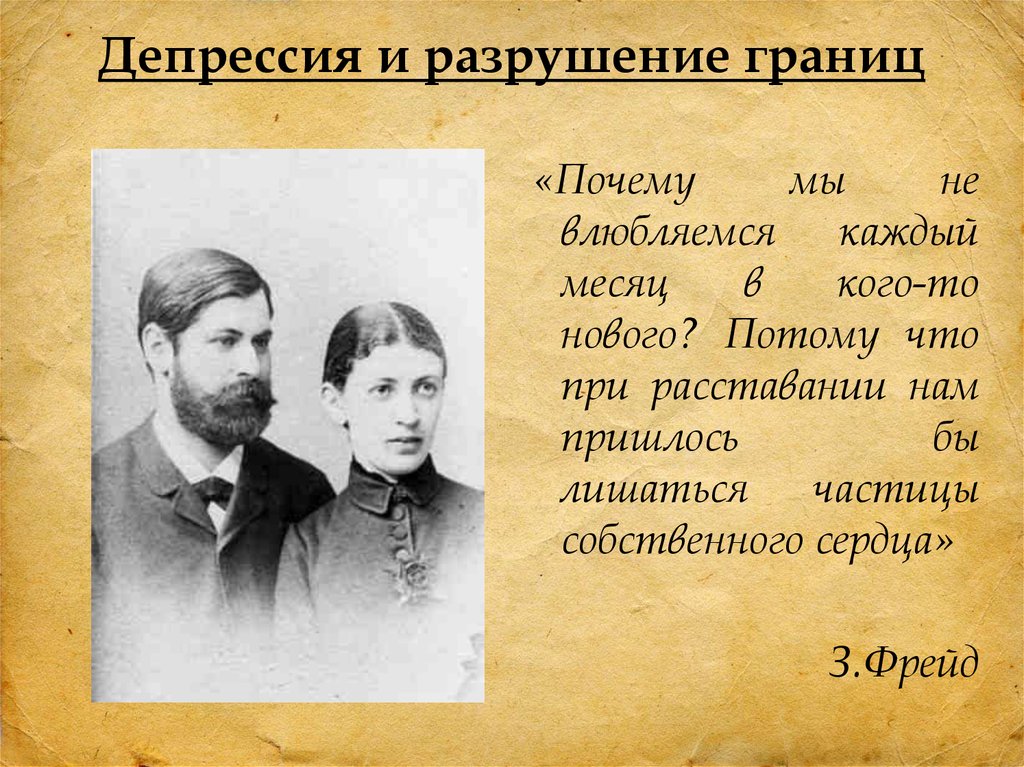 Депрессия и разрушение границ

«Почему мы не влюбляемся каждый месяц в кого-то нового? Потому что при расставании нам пришлось бы лишаться частицы собственного сердца»

З.Фрейд